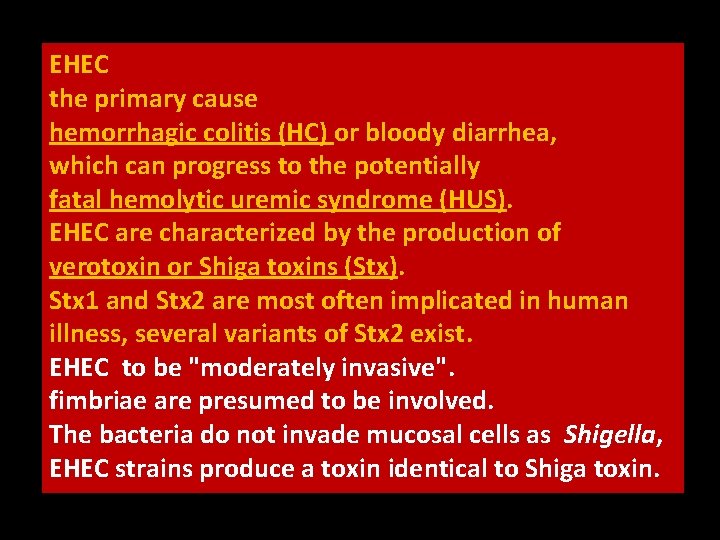 EHEC
the primary cause
hemorrhagic colitis (HC) or bloody diarrhea, which can progress to the potentially fatal hemolytic uremic syndrome (HUS).
EHEC are characterized by the production of verotoxin or Shiga toxins (Stx).
Stx1 and Stx2 are most often implicated in human illness, several variants of Stx2 exist.
EHEC to be "moderately invasive".
fimbriae are presumed to be involved.
The bacteria do not invade mucosal cells as Shigella,
EHEC strains produce a toxin identical to Shiga toxin.